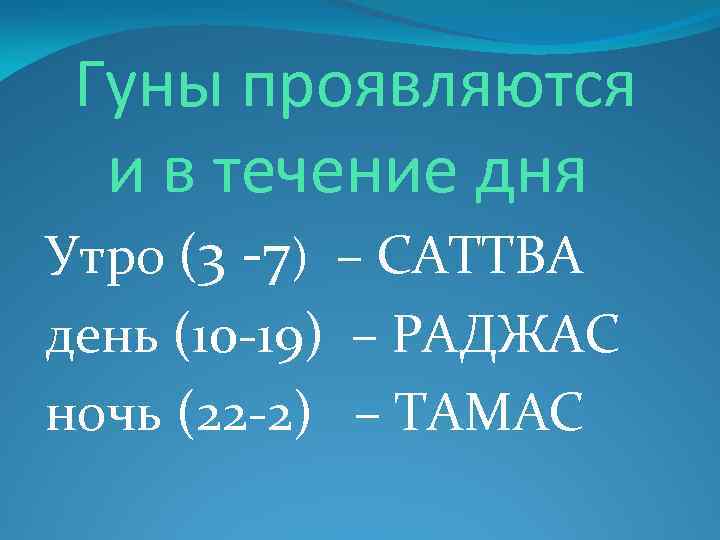 Гуны проявляются и в течение дня

Утро (3 -7) – САТТВА
день (10-19) – РАДЖАС
ночь (22-2) – ТАМАС